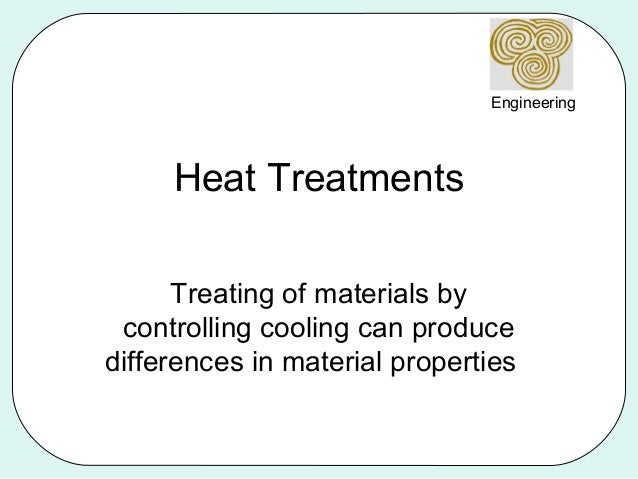 Engineering

Heat Treatments

Treating of materials by controlling cooling can produce differences in material properties